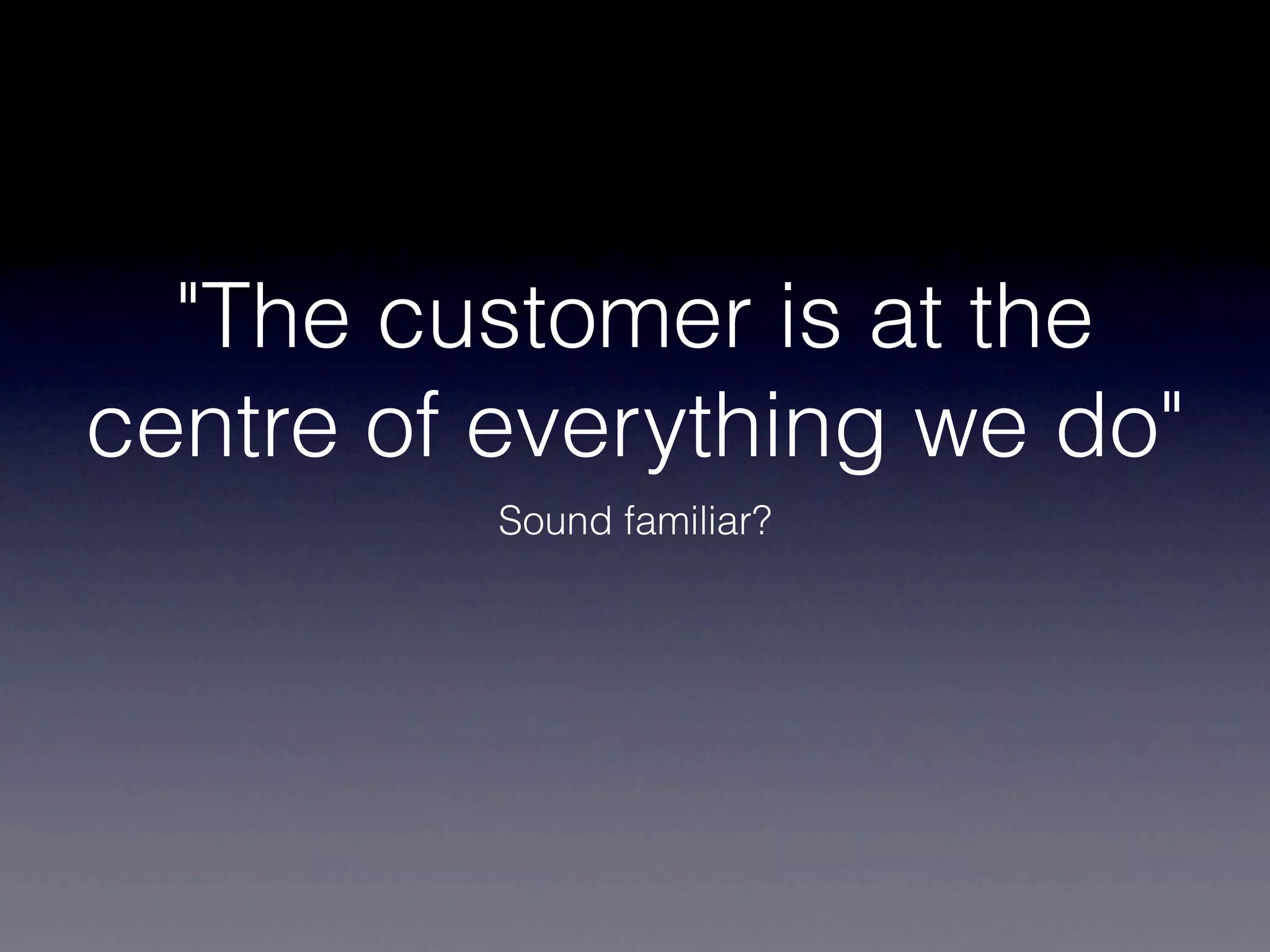 "The customer is at the centre of everything we do"

Sound familiar?